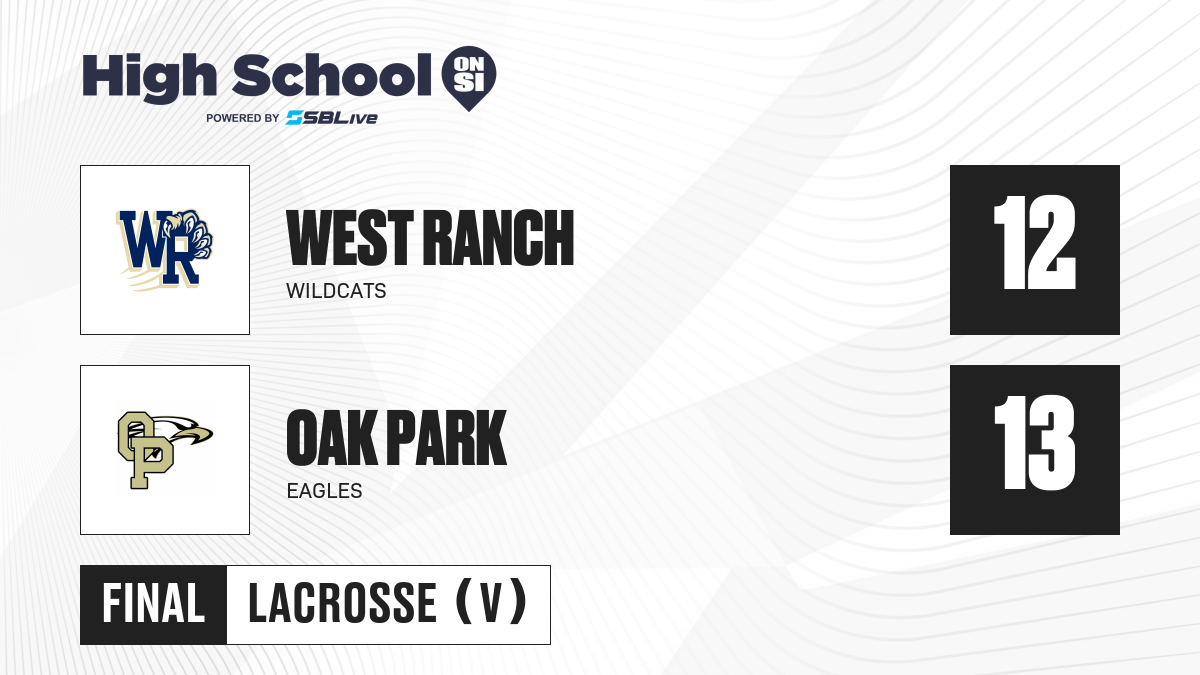 High School ON SI
POWERED BY SBLive

WR
WEST RANCH
WILDCATS
12

OP
OAK PARK
EAGLES
13

FINAL LACROSSE (V)